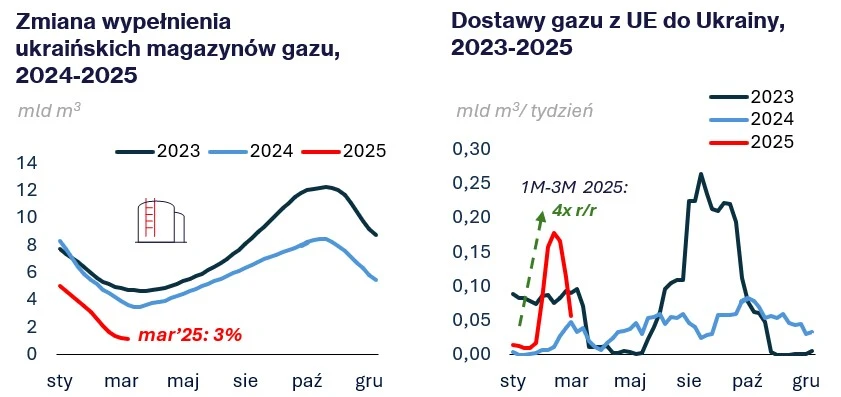 Zmiana wypełnienia ukraińskich magazynów gazu, 2024-2025

mld $m^3$

2023 2024 2025

14
12
10
8
6
4
2
0

mar'25: 3%

sty mar maj sie paź gru

Dostawy gazu z UE do Ukrainy, 2023-2025

mld $m^3$/ tydzień

2023
2024
2025

0,30
0,25
0,20
0,15
0,10
0,05
0,00

1M-3M 2025:
4x r/r

sty mar maj sie paź gru